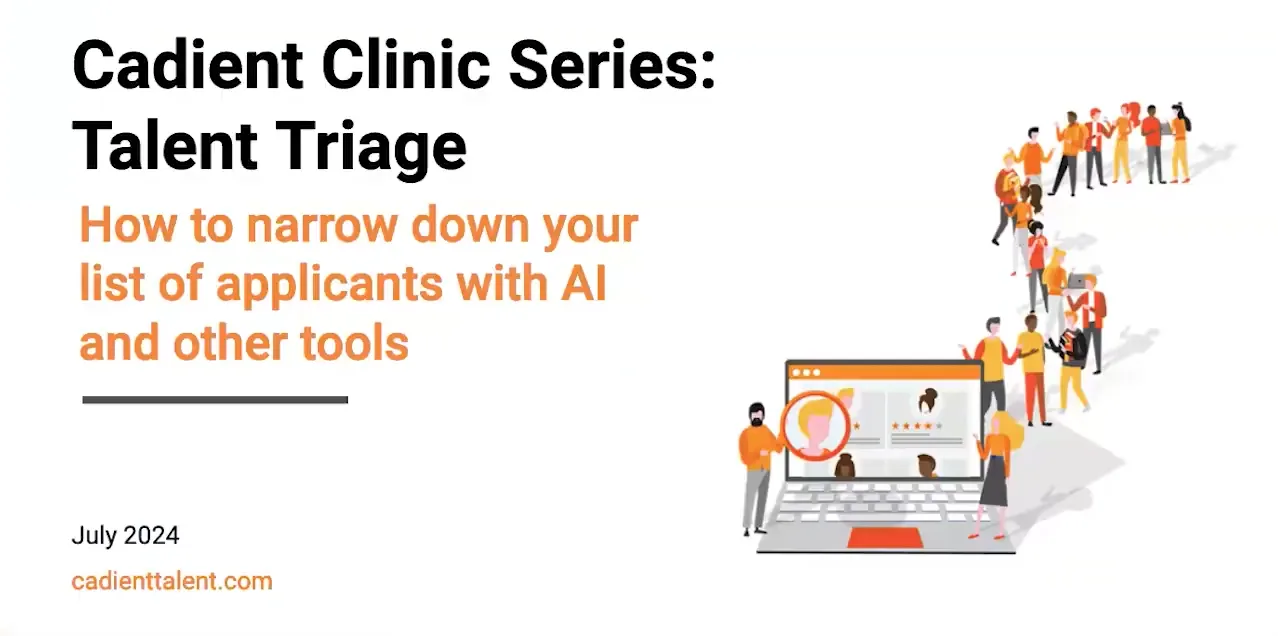 Cadient Clinic Series: Talent Triage

How to narrow down your list of applicants with AI and other tools

July 2024

cadienttalent.com